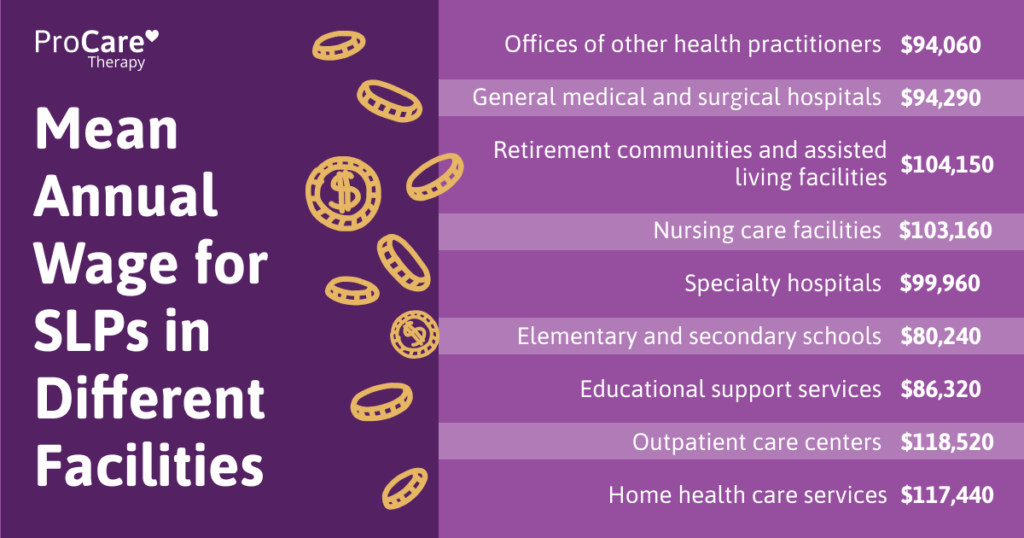 ProCare
Therapy

Mean Annual Wage for SLPs in Different Facilities

| | |
|---|---|
| Offices of other health practitioners | \$94,060 |
| General medical and surgical hospitals | \$94,290 |
| Retirement communities and assisted living facilities | \$104,150 |
| Nursing care facilities | \$103,160 |
| Specialty hospitals | \$99,960 |
| Elementary and secondary schools | \$80,240 |
| Educational support services | \$86,320 |
| Outpatient care centers | \$118,520 |
| Home health care services | \$117,440 |